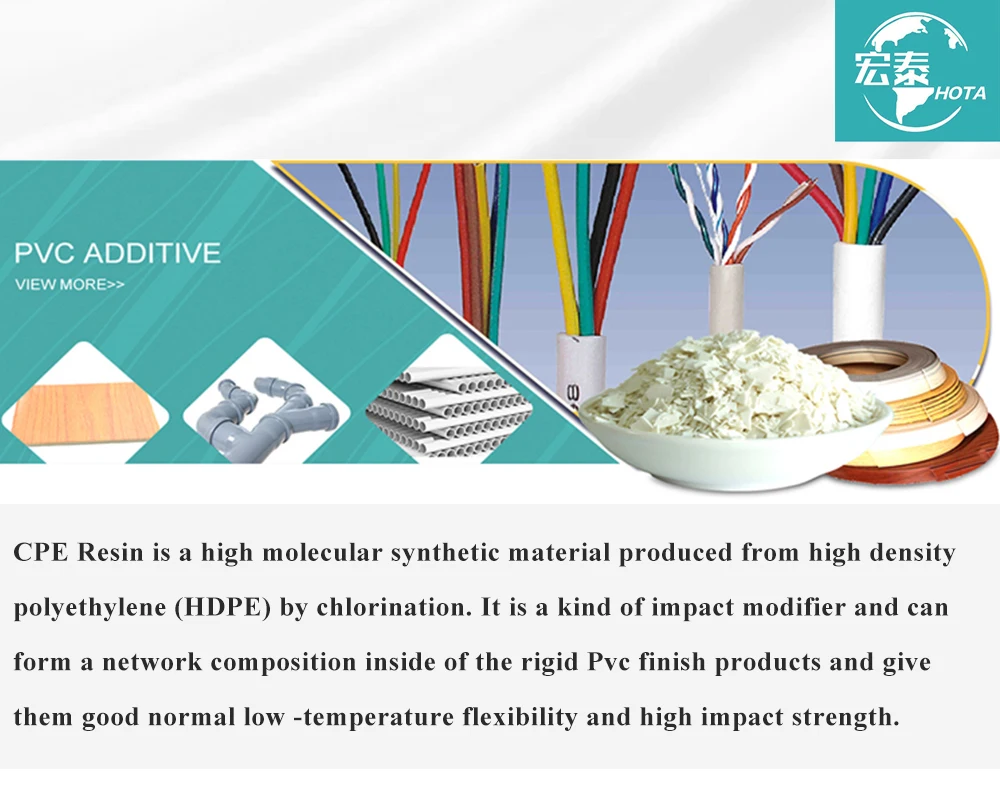 宏泰 HOTA

PVC ADDITIVE
VIEW MORE>>

CPE Resin is a high molecular synthetic material produced from high density polyethylene (HDPE) by chlorination. It is a kind of impact modifier and can form a network composition inside of the rigid Pvc finish products and give them good normal low -temperature flexibility and high impact strength.